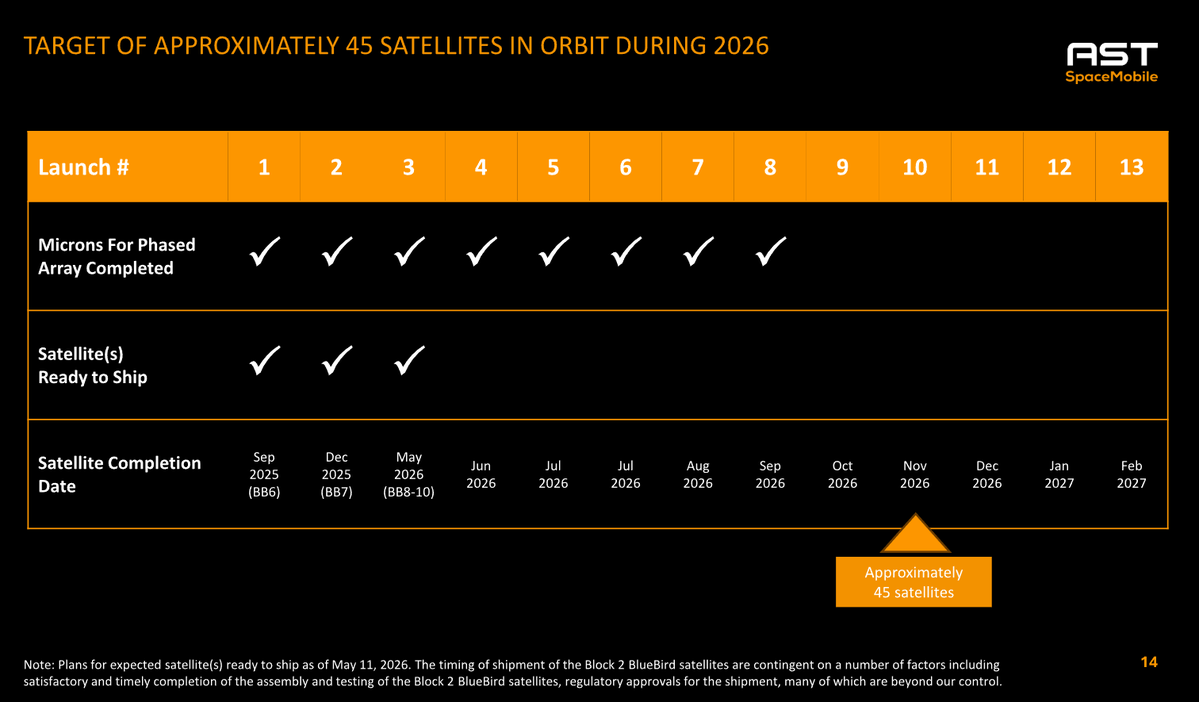 TARGET OF APPROXIMATELY 45 SATELLITES IN ORBIT DURING 2026

AST
SpaceMobile

| Launch # | 1 | 2 | 3 | 4 | 5 | 6 | 7 | 8 | 9 | 10 | 11 | 12 | 13 |
|---|---|---|---|---|---|---|---|---|---|---|---|---|---|
| Microns For Phased Array Completed | ✓ | ✓ | ✓ | ✓ | ✓ | ✓ | ✓ | ✓ | | | | | |
| Satellite(s) Ready to Ship | ✓ | ✓ | ✓ | | | | | | | | | | |
| Satellite Completion Date | Sep 2025 (BB6) | Dec 2025 (BB7) | May 2026 (BB8-10) | Jun 2026 | Jul 2026 | Jul 2026 | Aug 2026 | Sep 2026 | Oct 2026 | Nov 2026 | Dec 2026 | Jan 2027 | Feb 2027 |

Approximately
45 satellites

Note: Plans for expected satellite(s) ready to ship as of May 11, 2026. The timing of shipment of the Block 2 BlueBird satellites are contingent on a number of factors including satisfactory and timely completion of the assembly and testing of the Block 2 BlueBird satellites, regulatory approvals for the shipment, many of which are beyond our control.

14